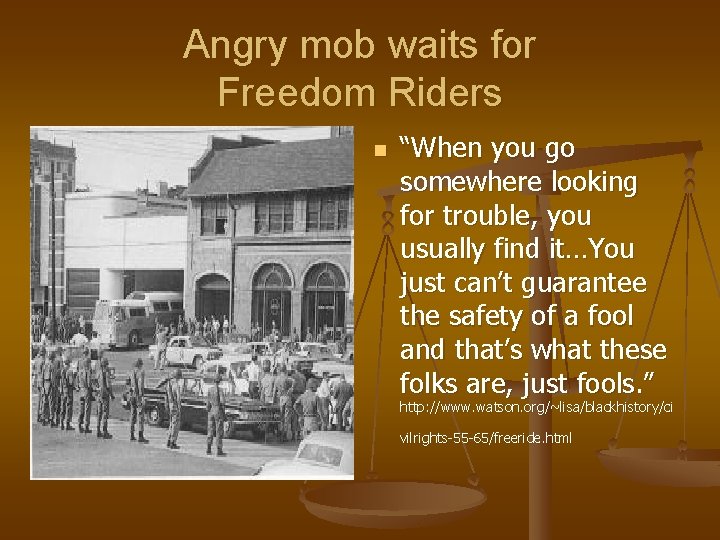 Angry mob waits for Freedom Riders

“When you go somewhere looking for trouble, you usually find it…You just can’t guarantee the safety of a fool and that’s what these folks are, just fools.”
http://www.watson.org/~lisa/blackhistory/civilrights-55-65/freeride.html